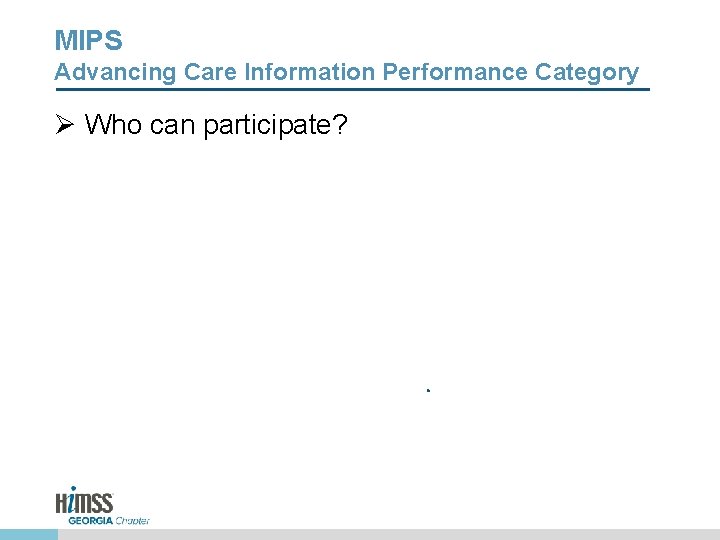 MIPS
Advancing Care Information Performance Category

➢ Who can participate?

HIMSS
GEORGIA Chapter